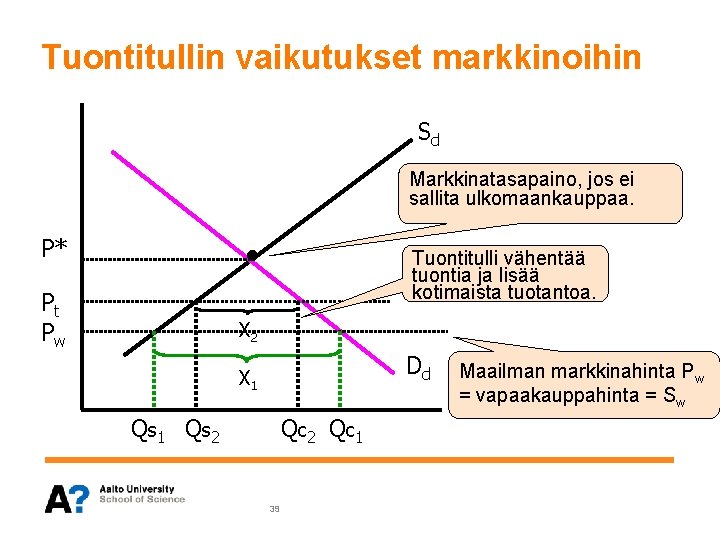 Tuontitullin vaikutukset markkinoihin

$S_d$

Markkinatasapaino, jos ei sallita ulkomaankauppaa.

P*

Tuontitulli vähentää tuontia ja lisää kotimaista tuotantoa.

$P_t$

$P_w$

$X_2$

$X_1$

$D_d$

Maailman markkinahinta $P_w$ = vapaakauppahinta = $S_w$

$Qs_1$ $Qs_2$ $Qc_2$ $Qc_1$

A? Aalto University
School of Science

39